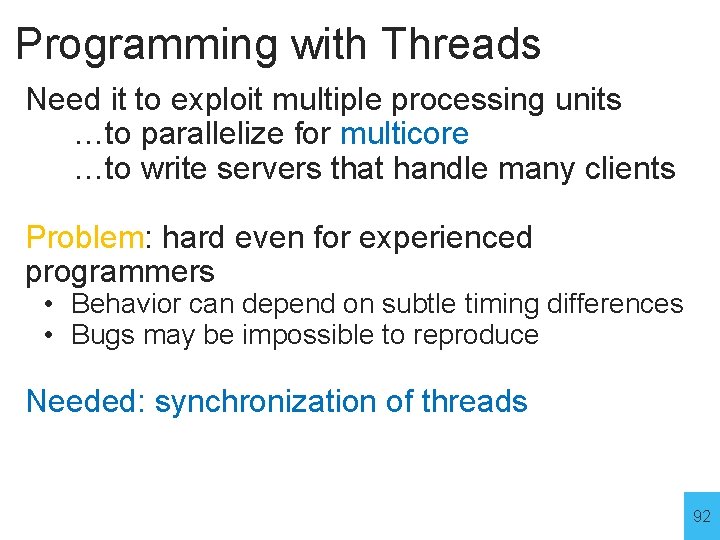 Programming with Threads

Need it to exploit multiple processing units
…to parallelize for multicore
…to write servers that handle many clients

Problem: hard even for experienced programmers
• Behavior can depend on subtle timing differences
• Bugs may be impossible to reproduce

Needed: synchronization of threads

92